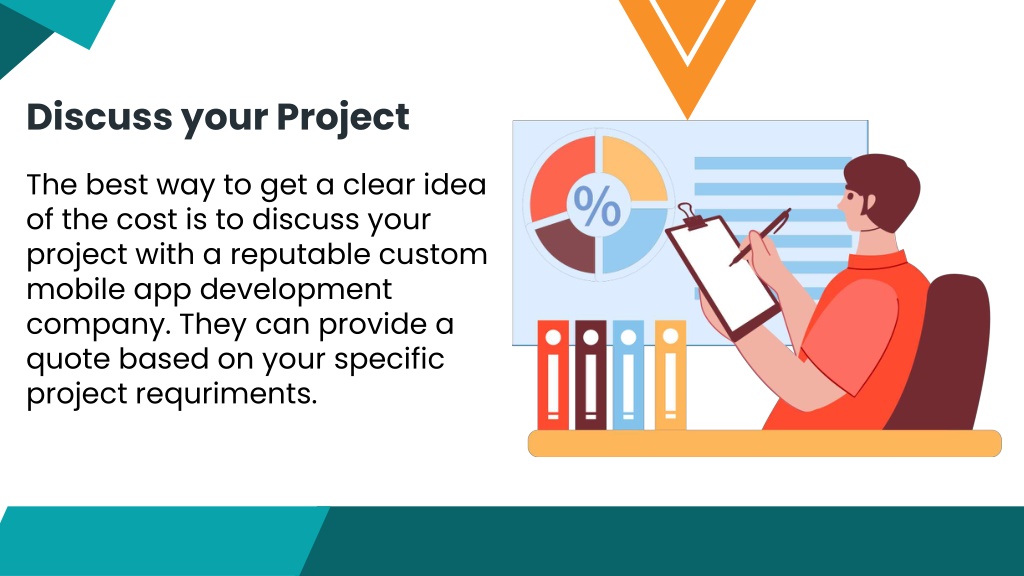 Discuss your Project

The best way to get a clear idea of the cost is to discuss your project with a reputable custom mobile app development company. They can provide a quote based on your specific project requriments.

%